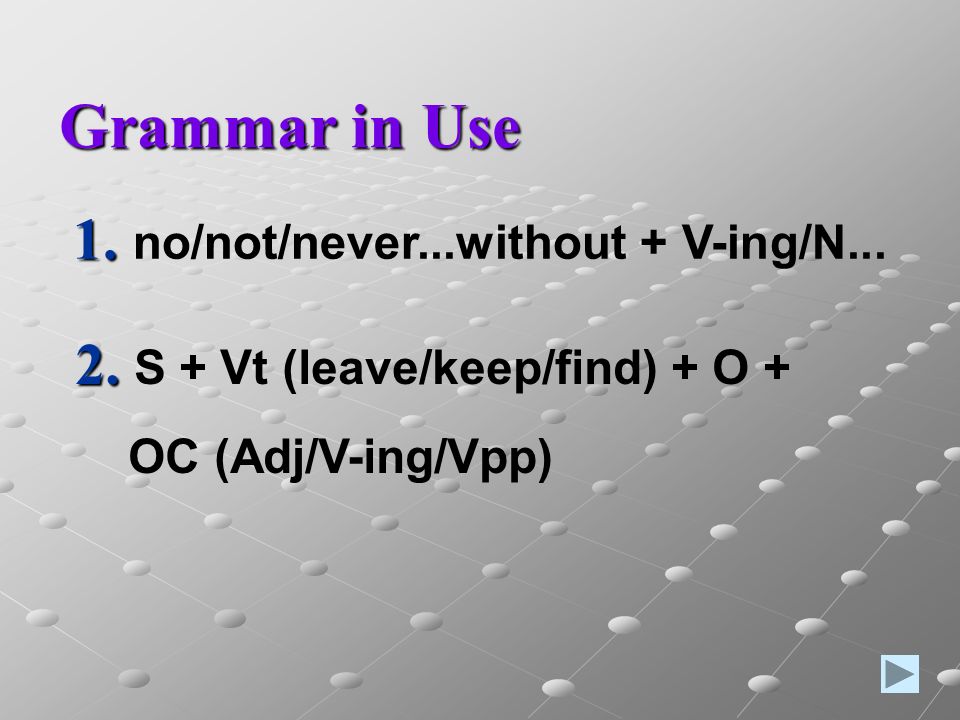 Grammar in Use

1. no/not/never...without + V-ing/N...

2. S + Vt (leave/keep/find) + O + OC (Adj/V-ing/Vpp)